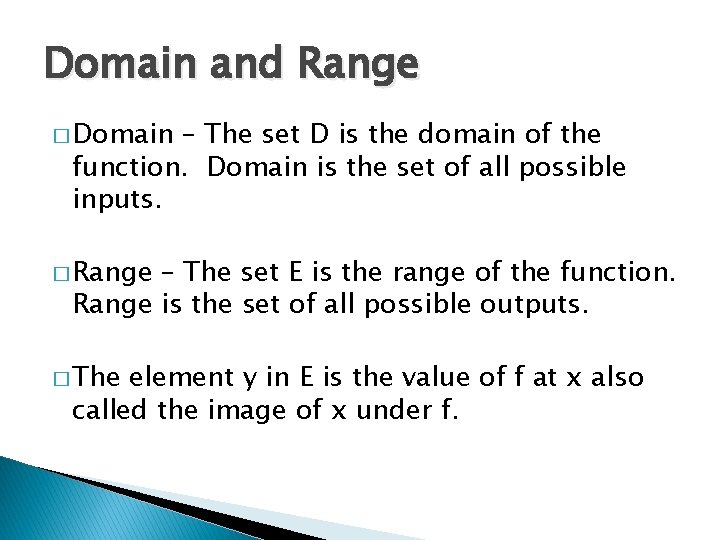 Domain and Range

□ Domain – The set D is the domain of the function. Domain is the set of all possible inputs.

□ Range – The set E is the range of the function. Range is the set of all possible outputs.

□ The element y in E is the value of f at x also called the image of x under f.